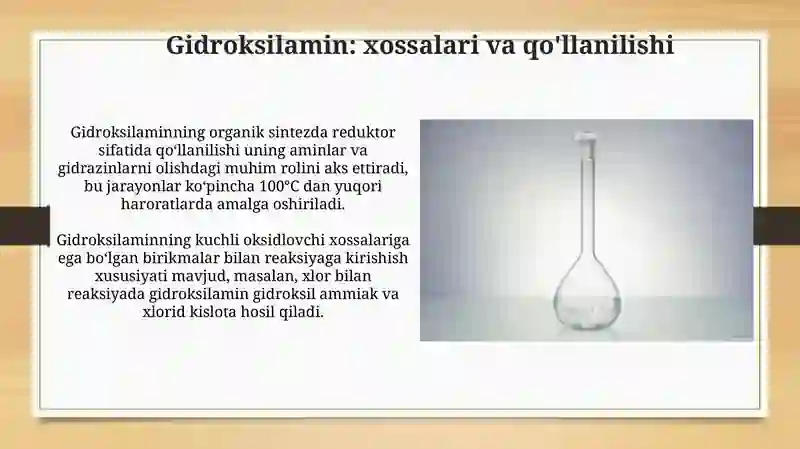 Gidroksilamin: xossalari va qo'llanilishi

Gidroksilaminning organik sintezda reduktor sifatida qo‘llanilishi uning aminlar va gidrazinlarni olishdagi muhim rolini aks ettiradi, bu jarayonlar ko‘pincha 100°C dan yuqori haroratlarda amalga oshiriladi.

Gidroksilaminning kuchli oksidlovchi xossalariga ega bo‘lgan birikmalar bilan reaksiyaga kirishish xususiyati mavjud, masalan, xlor bilan reaksiyada gidroksilamin gidroksil ammiak va xlorid kislota hosil qiladi.